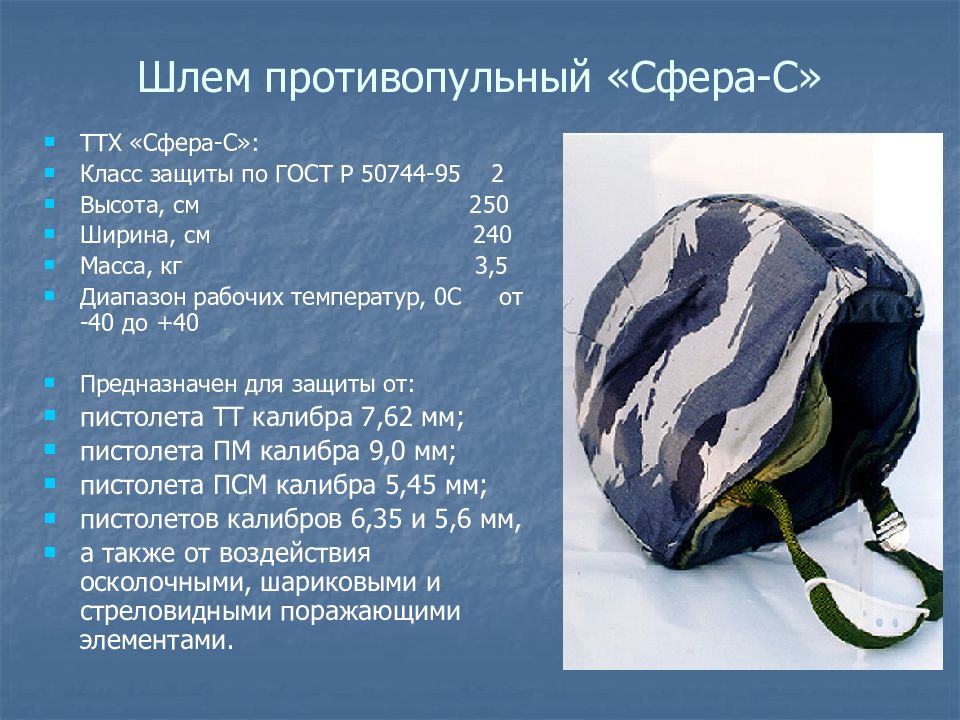 Шлем противопульный «Сфера-С»

ТТХ «Сфера-С»:
Класс защиты по ГОСТ Р 50744-95 2
Высота, см 250
Ширина, см 240
Масса, кг 3,5
Диапазон рабочих температур, 0С от -40 до +40

Предназначен для защиты от:
пистолета ТТ калибра 7,62 мм;
пистолета ПМ калибра 9,0 мм;
пистолета ПСМ калибра 5,45 мм;
пистолетов калибров 6,35 и 5,6 мм,
а также от воздействия осколочными, шариковыми и стреловидными поражающими элементами.